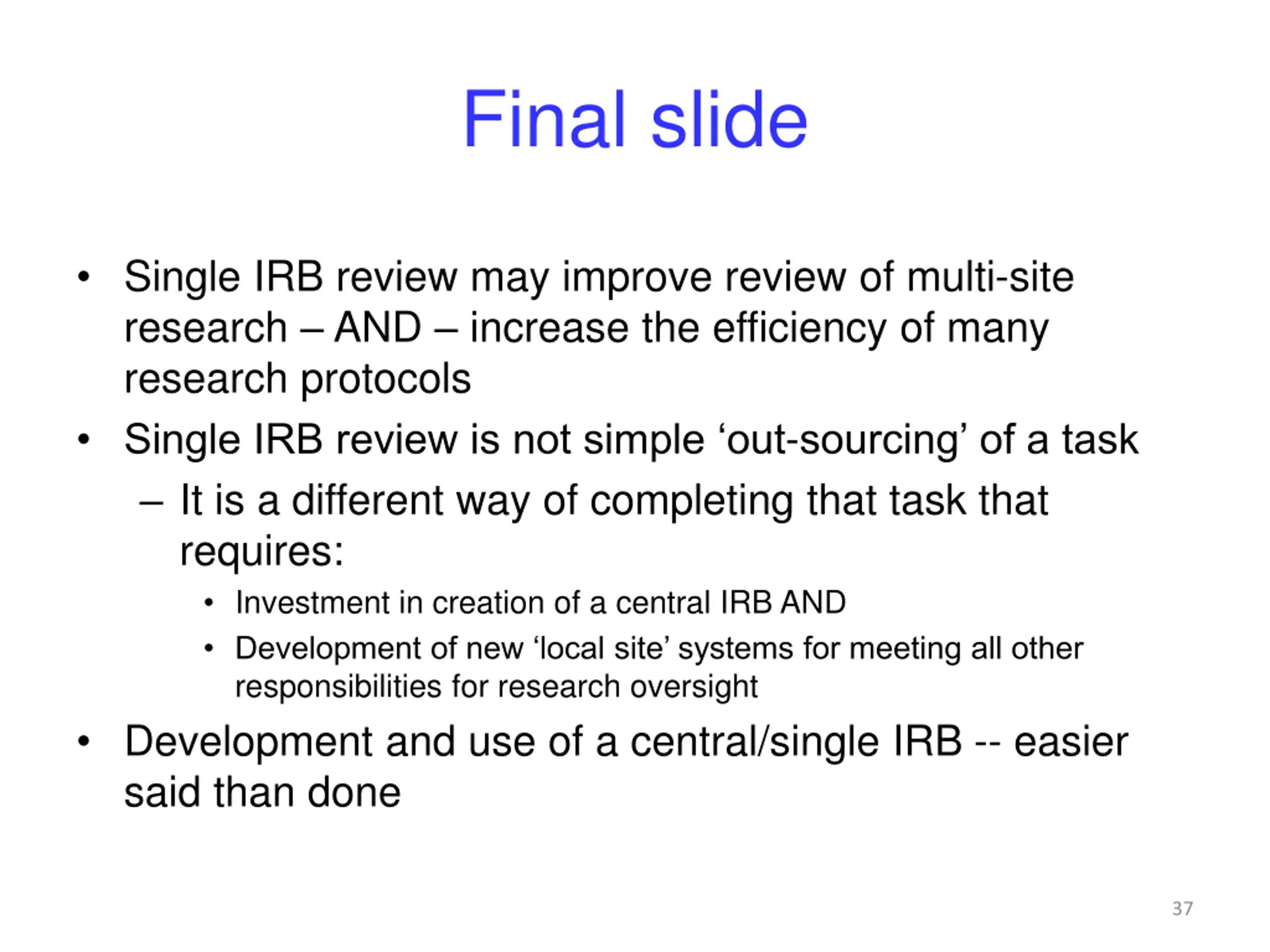 Final slide

• Single IRB review may improve review of multi-site research – AND – increase the efficiency of many research protocols
• Single IRB review is not simple ‘out-sourcing’ of a task
  – It is a different way of completing that task that requires:
    • Investment in creation of a central IRB AND
    • Development of new ‘local site’ systems for meeting all other responsibilities for research oversight
• Development and use of a central/single IRB -- easier said than done

37